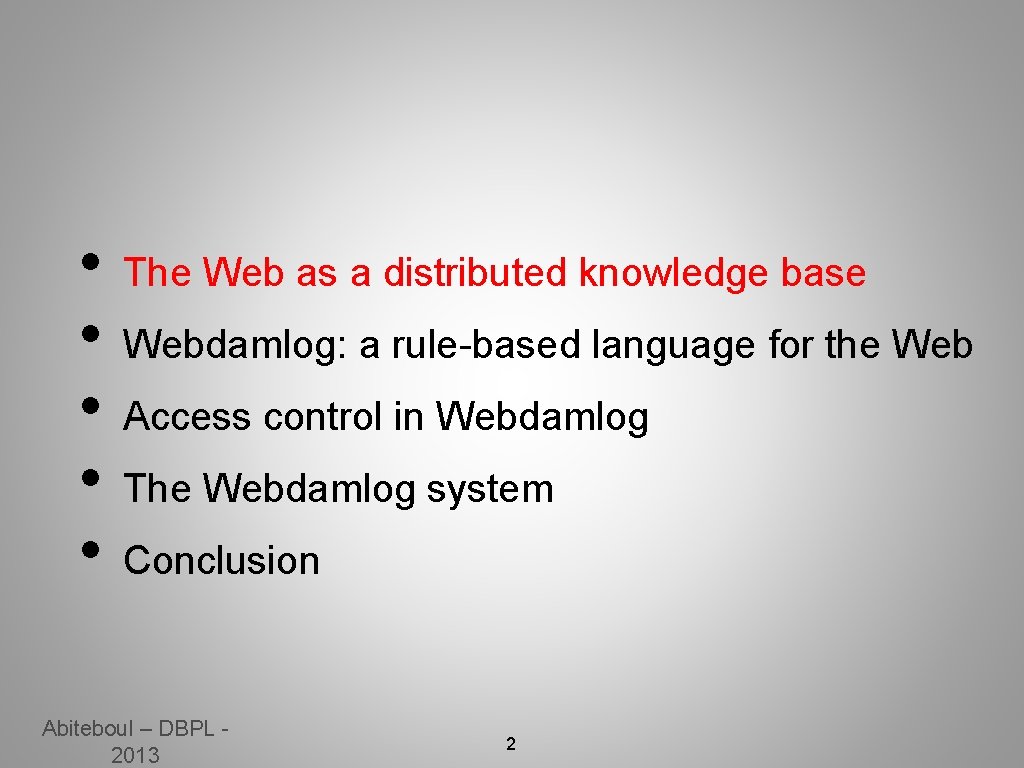 • The Web as a distributed knowledge base
• Webdamlog: a rule-based language for the Web
• Access control in Webdamlog
• The Webdamlog system
• Conclusion

Abiteboul – DBPL - 2013

2